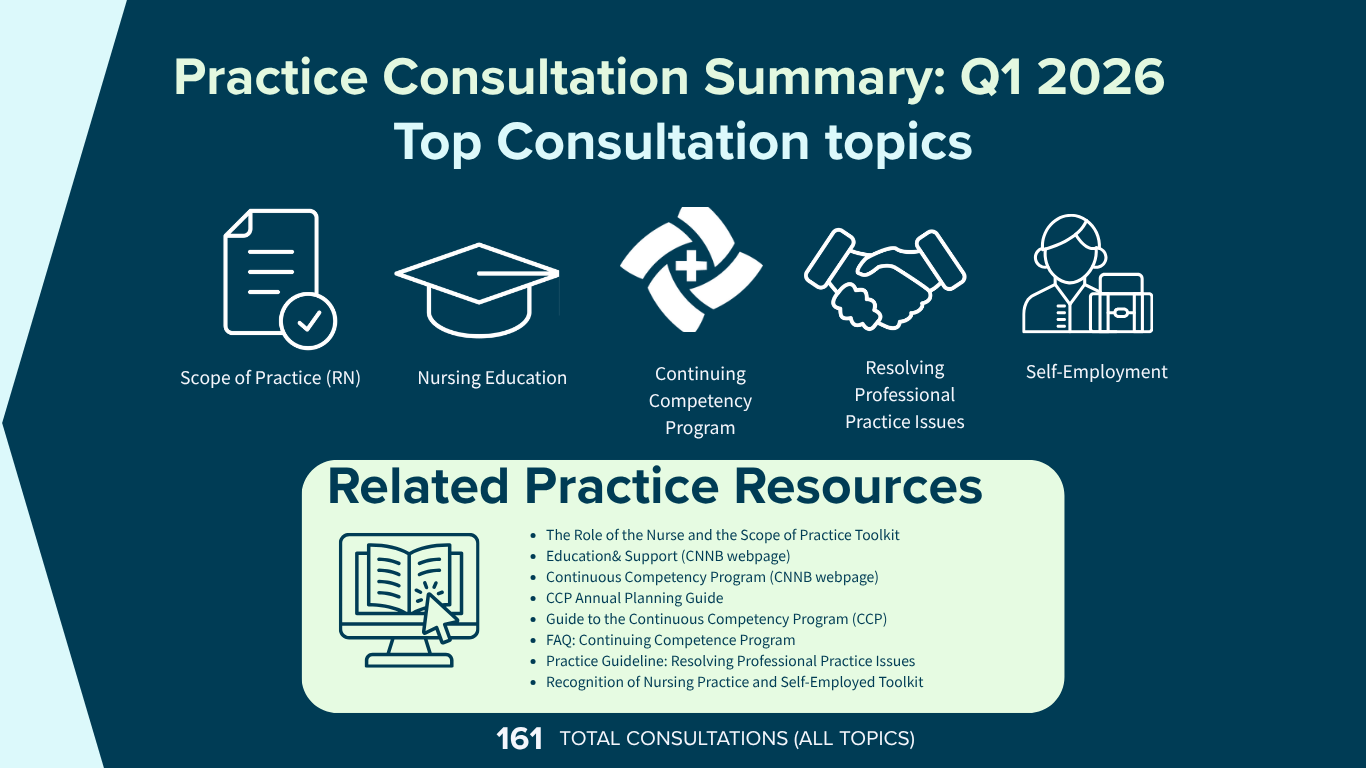 Practice Consultation Summary: Q1 2026
Top Consultation topics

Scope of Practice (RN)

Nursing Education

Continuing Competency Program

Resolving Professional Practice Issues

Self-Employment

Related Practice Resources

- The Role of the Nurse and the Scope of Practice Toolkit
- Education& Support (CNNB webpage)
- Continuous Competency Program (CNNB webpage)
- CCP Annual Planning Guide
- Guide to the Continuous Competency Program (CCP)
- FAQ: Continuing Competence Program
- Practice Guideline: Resolving Professional Practice Issues
- Recognition of Nursing Practice and Self-Employed Toolkit

161 TOTAL CONSULTATIONS (ALL TOPICS)